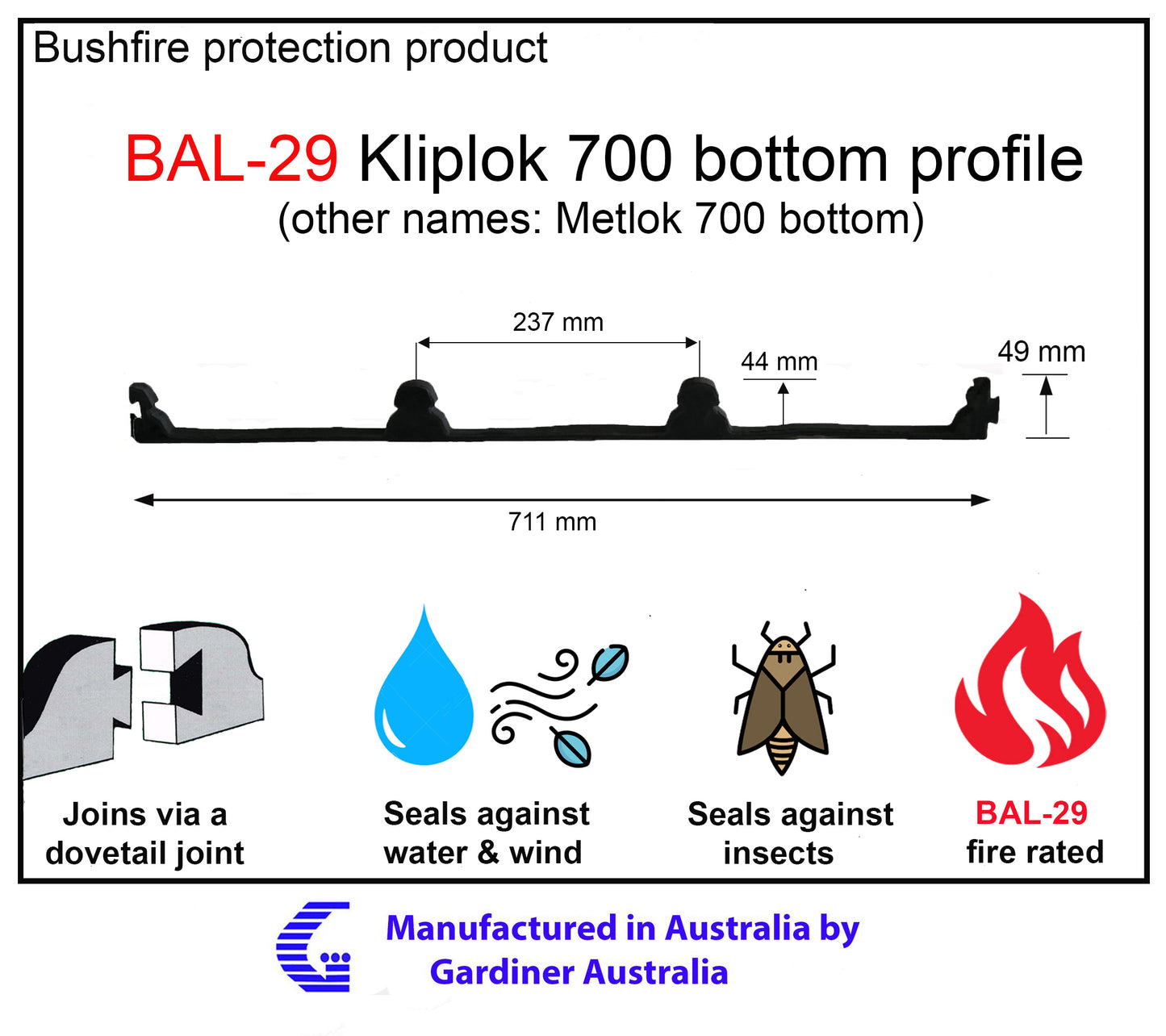 Bushfire protection product

BAL-29 Kliplok 700 bottom profile
(other names: Metlok 700 bottom)

237 mm
44 mm
49 mm
711 mm

Joins via a dovetail joint

Seals against water & wind

Seals against insects

BAL-29 fire rated

Manufactured in Australia by
Gardiner Australia